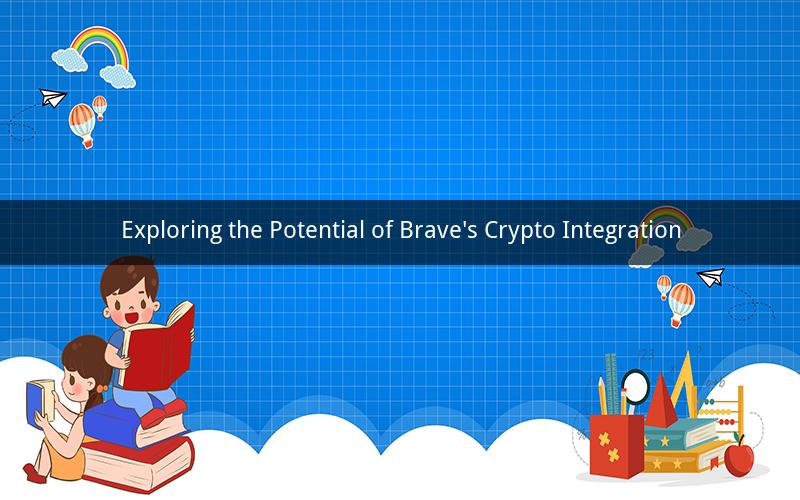 Exploring the Potential of Brave's Crypto Integration